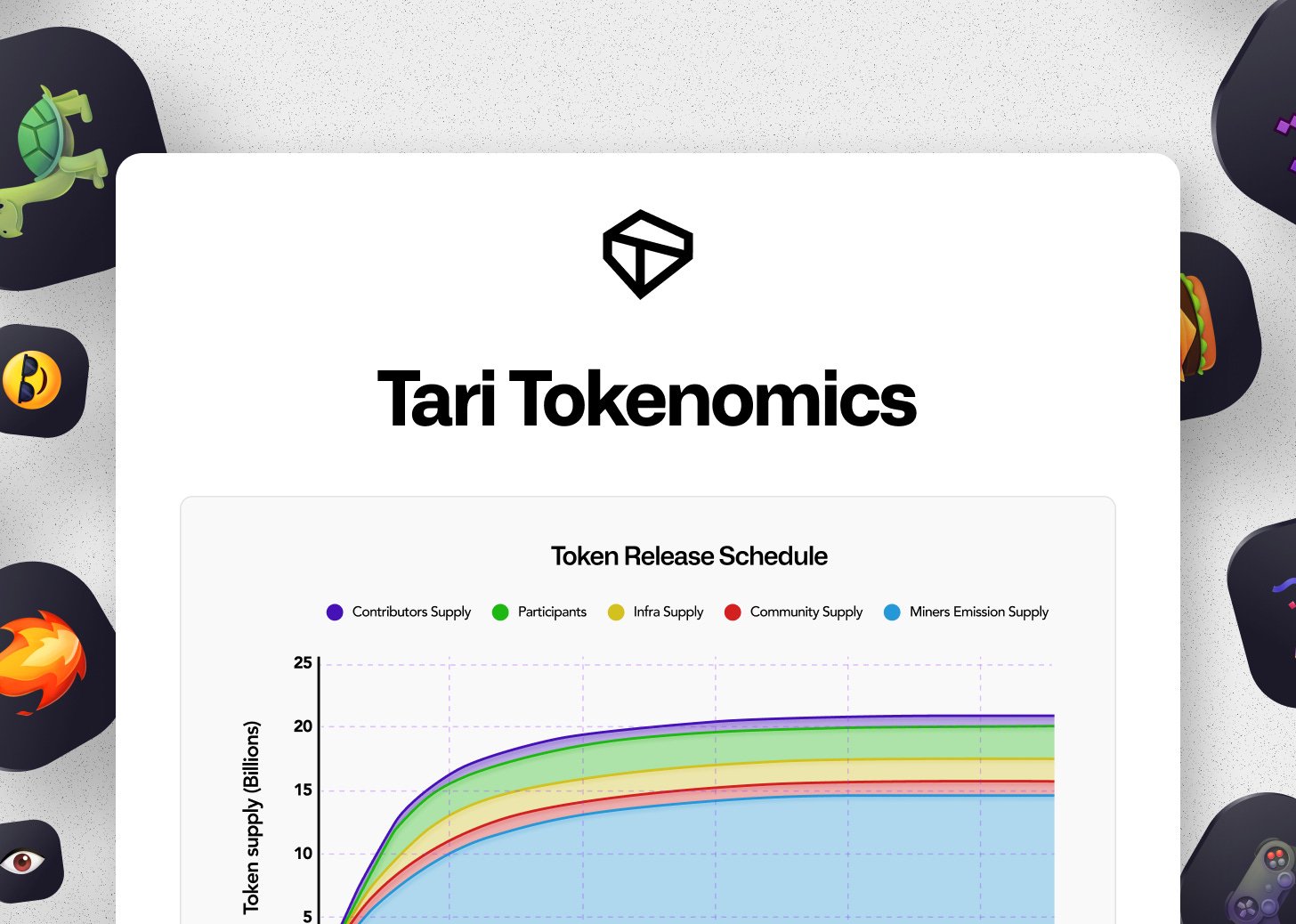 Tari Tokenomics

Token Release Schedule

Contributors Supply
Participants
Infra Supply
Community Supply
Miners Emission Supply

Token supply (Billions)

25
20
15
10
5